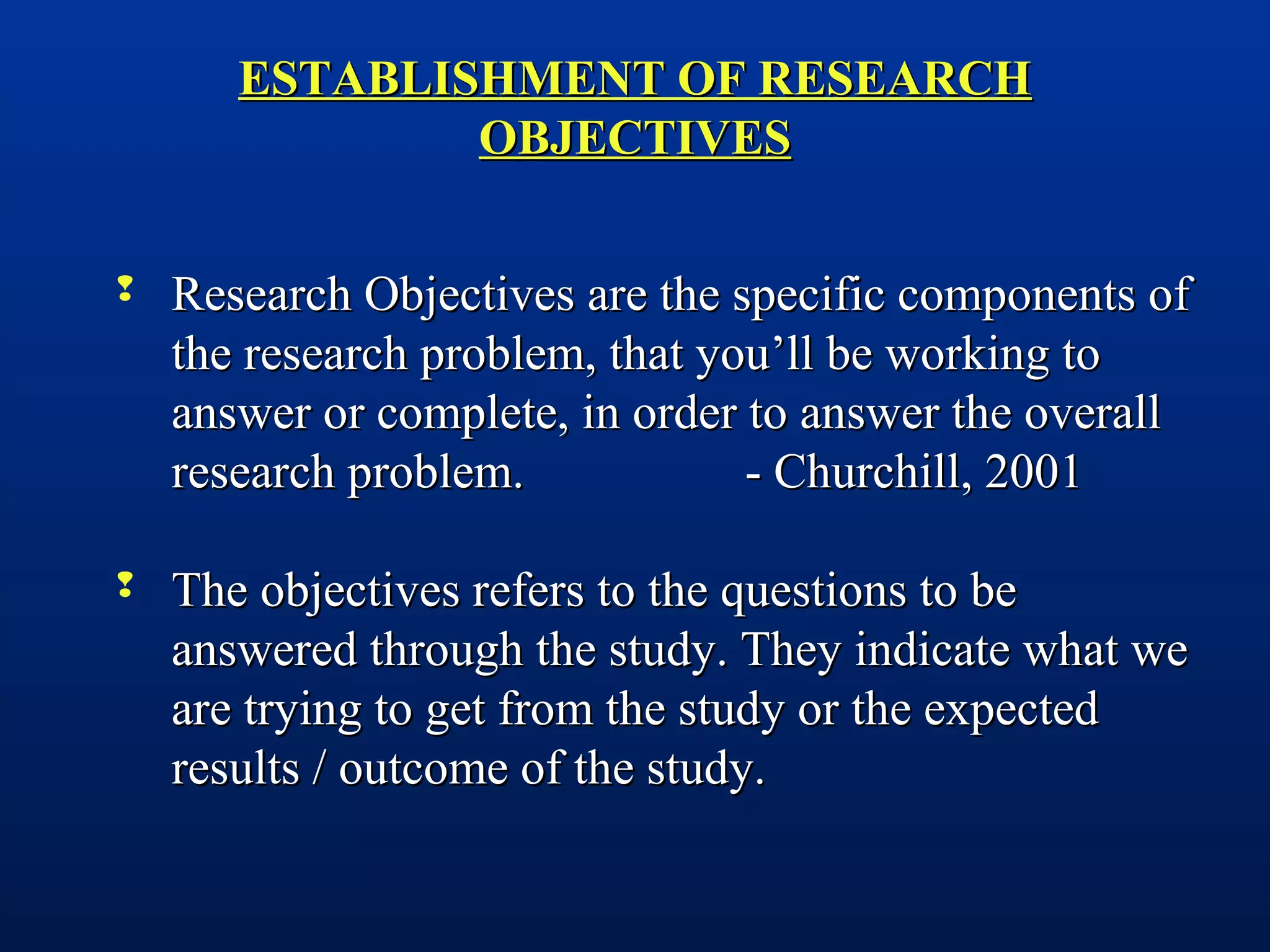 ESTABLISHMENT OF RESEARCH OBJECTIVES

Research Objectives are the specific components of the research problem, that you’ll be working to answer or complete, in order to answer the overall research problem. - Churchill, 2001

The objectives refers to the questions to be answered through the study. They indicate what we are trying to get from the study or the expected results / outcome of the study.